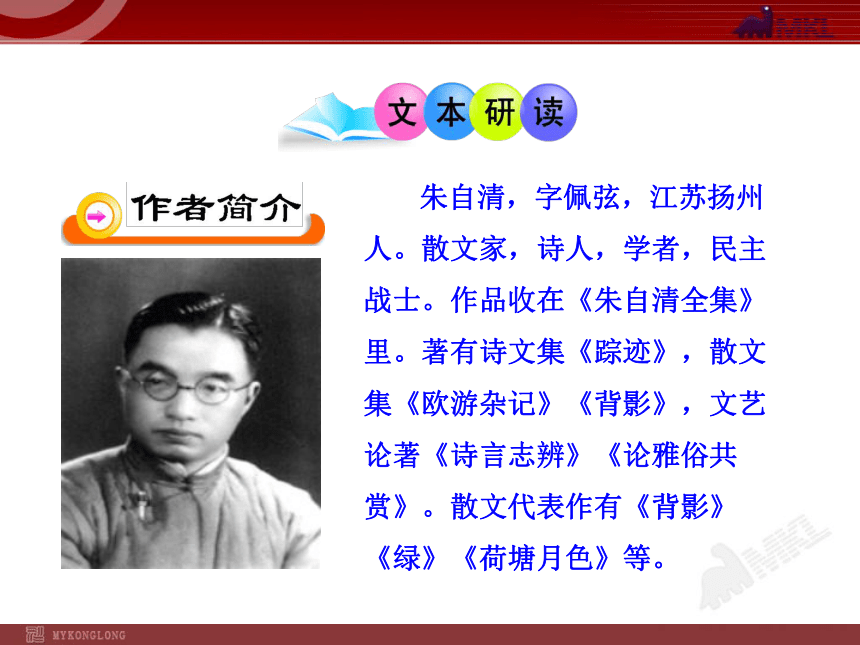 MKL

文本研读

作者简介

朱自清，字佩弦，江苏扬州人。散文家，诗人，学者，民主战士。作品收在《朱自清全集》里。著有诗文集《踪迹》，散文集《欧游杂记》《背影》，文艺论著《诗言志辨》《论雅俗共赏》。散文代表作有《背影》《绿》《荷塘月色》等。

MKL

MYKONGLONG